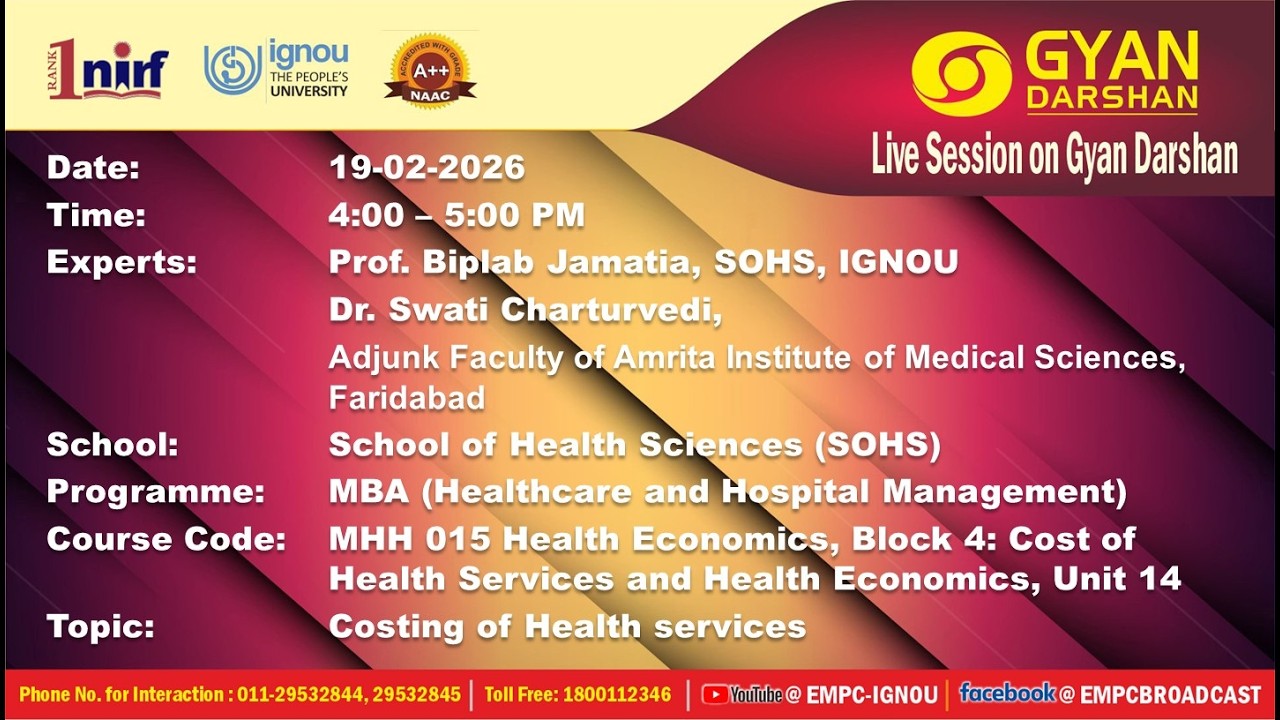 RANK 1 nirf

ignou THE PEOPLE'S UNIVERSITY

ACCREDITED WITH GRADE A++ NAAC

GYAN DARSHAN

Live Session on Gyan Darshan

Date: 19-02-2026

Time: 4:00 – 5:00 PM

Experts: Prof. Biplab Jamatia, SOHS, IGNOU

Dr. Swati Charturvedi,

Adjunk Faculty of Amrita Institute of Medical Sciences, Faridabad

School: School of Health Sciences (SOHS)

Programme: MBA (Healthcare and Hospital Management)

Course Code: MHH 015 Health Economics, Block 4: Cost of Health Services and Health Economics, Unit 14

Topic: Costing of Health services

Phone No. for Interaction : 011-29532844, 29532845 | Toll Free: 1800112346 | YouTube @ EMPC-IGNOU | facebook @ EMPCBROADCAST